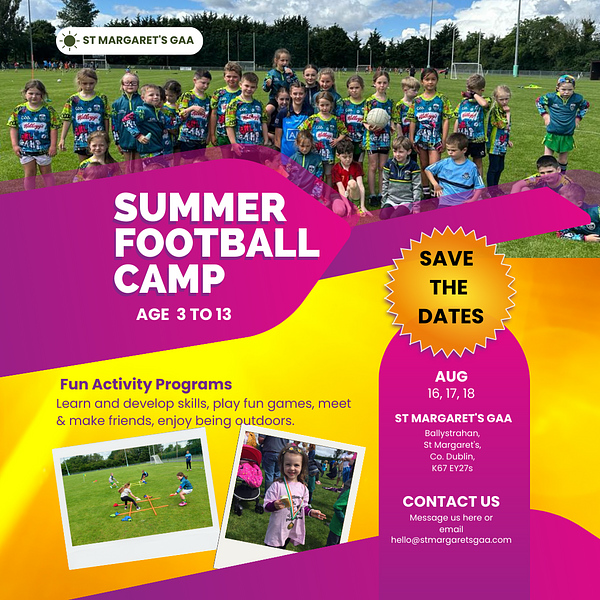 ST MARGARET'S GAA

SUMMER FOOTBALL CAMP

AGE 3 TO 13

SAVE THE DATES

Fun Activity Programs

Learn and develop skills, play fun games, meet & make friends, enjoy being outdoors.

AUG
16, 17, 18

ST MARGARET'S GAA
Ballystrahan,
St Margaret's,
Co. Dublin,
K67 EY27s

CONTACT US
Message us here or email
hello@stmargaretsgaa.com